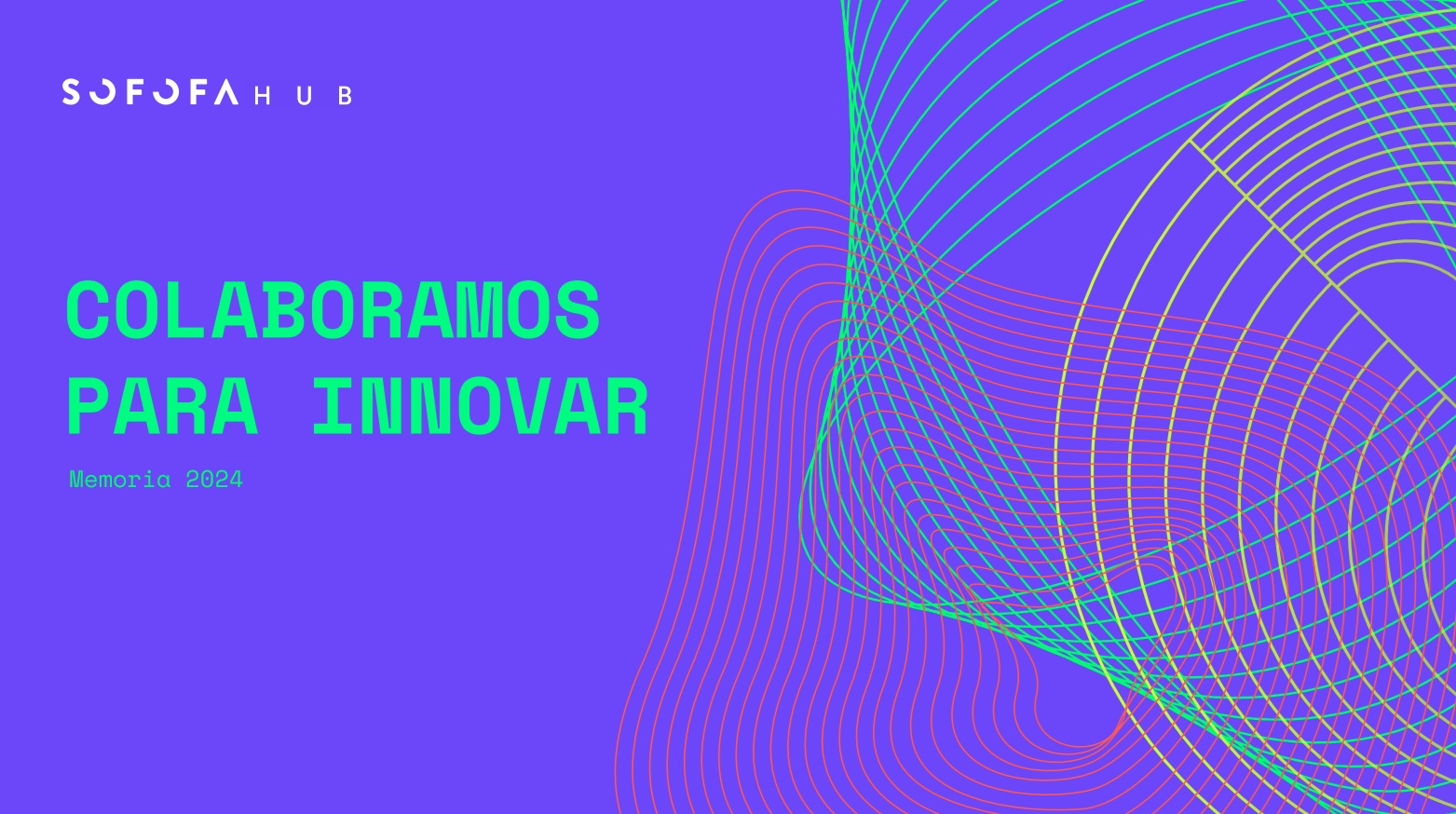 SOFOFA HUB

COLABORAMOS PARA INNOVAR

Memoria 2024